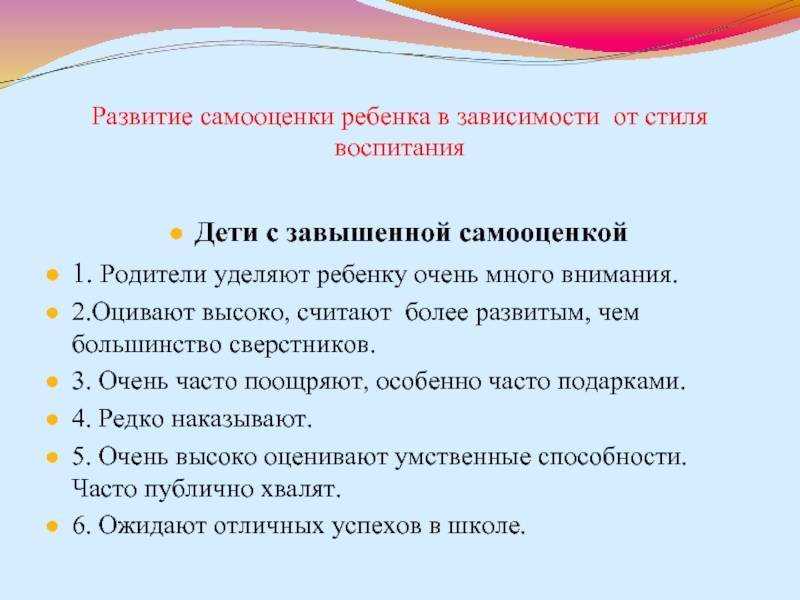 Развитие самооценки ребенка в зависимости от стиля воспитания

Дети с завышенной самооценкой

1. Родители уделяют ребенку очень много внимания.

2.Оцивают высоко, считают более развитым, чем большинство сверстников.

3. Очень часто поощряют, особенно часто подарками.

4. Редко наказывают.

5. Очень высоко оценивают умственные способности. Часто публично хвалят.

6. Ожидают отличных успехов в школе.